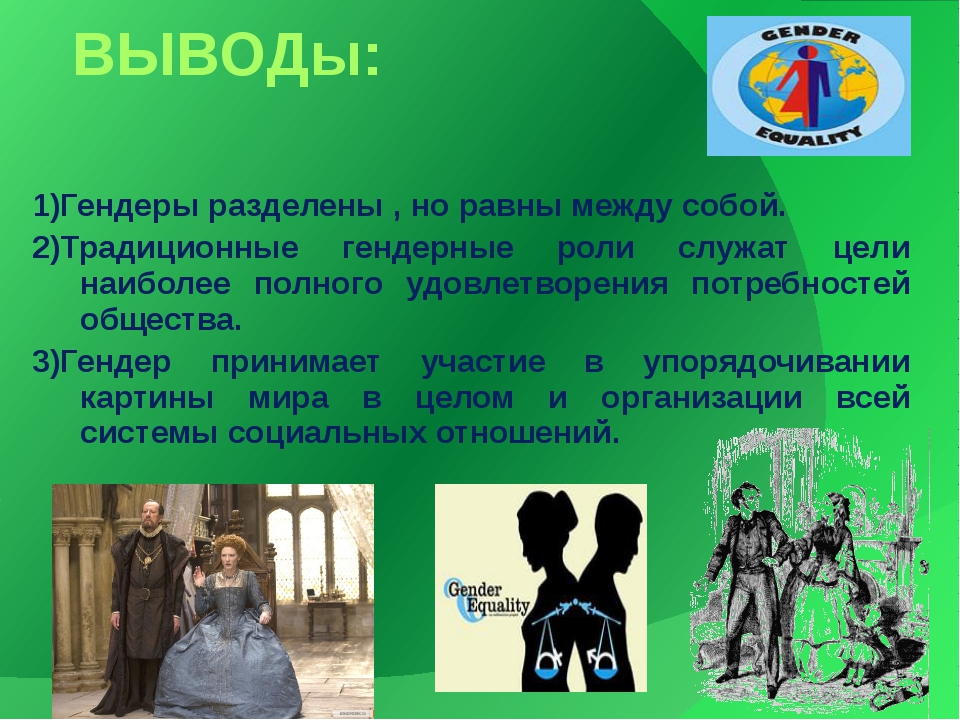 ВЫВОДы:

GENDER EQUALITY

1)Гендеры разделены , но равны между собой.

2)Традиционные гендерные роли служат цели наиболее полного удовлетворения потребностей общества.

3)Гендер принимает участие в упорядочивании картины мира в целом и организации всей системы социальных отношений.

Gender Equality